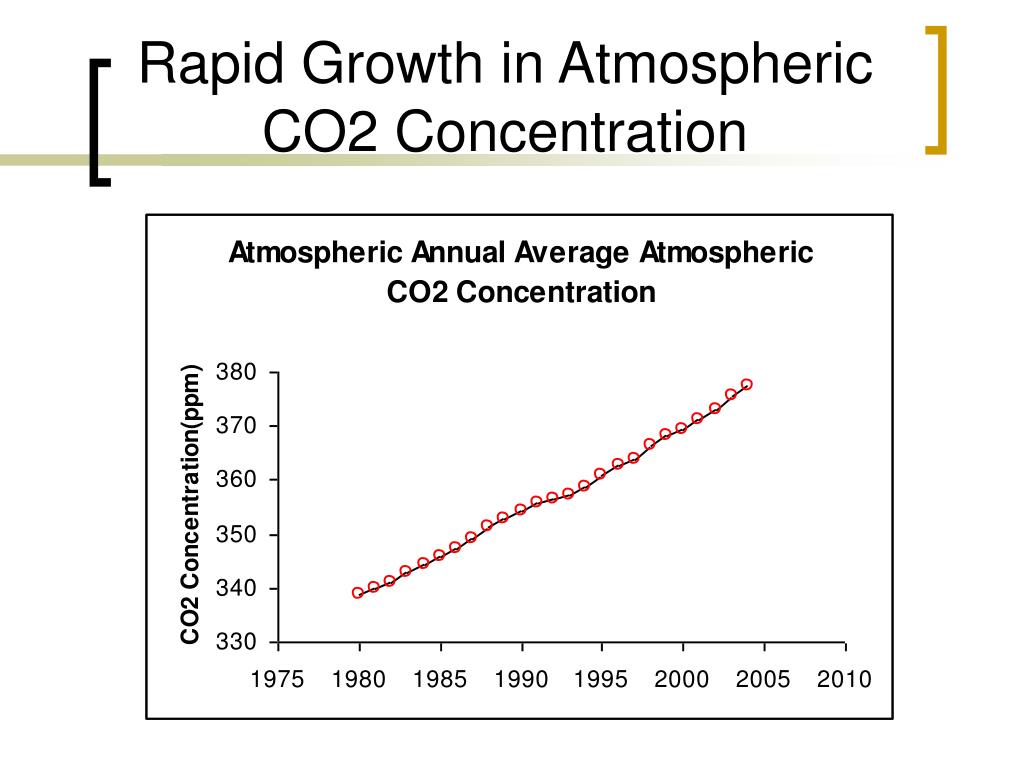 Rapid Growth in Atmospheric CO2 Concentration

Atmospheric Annual Average Atmospheric CO2 Concentration

CO2 Concentration(ppm)

380
370
360
350
340
330

1975 1980 1985 1990 1995 2000 2005 2010